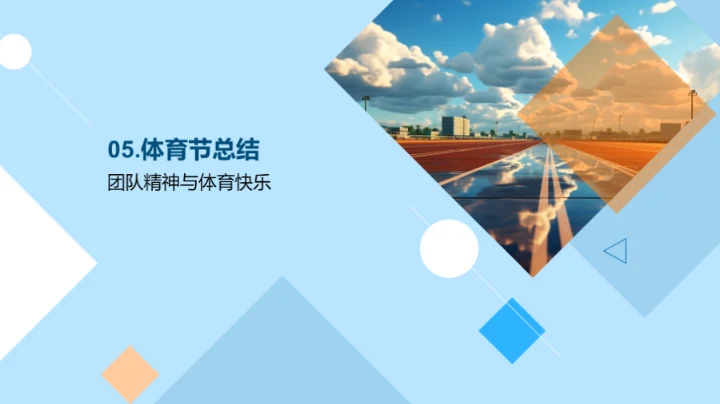 05.体育节总结
团队精神与体育快乐